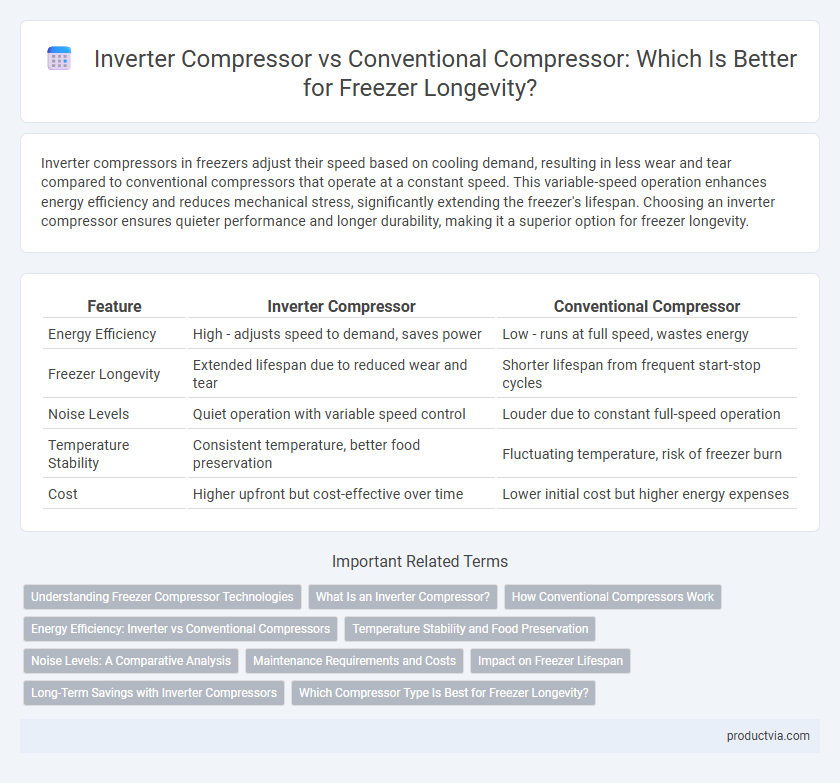 Inverter Compressor vs Conventional Compressor: Which Is Better for Freezer Longevity?

Inverter compressors in freezers adjust their speed based on cooling demand, resulting in less wear and tear compared to conventional compressors that operate at a constant speed. This variable-speed operation enhances energy efficiency and reduces mechanical stress, significantly extending the freezer's lifespan. Choosing an inverter compressor ensures quieter performance and longer durability, making it a superior option for freezer longevity.

| Feature | Inverter Compressor | Conventional Compressor |
|---|---|---|
| Energy Efficiency | High - adjusts speed to demand, saves power | Low - runs at full speed, wastes energy |
| Freezer Longevity | Extended lifespan due to reduced wear and tear | Shorter lifespan from frequent start-stop cycles |
| Noise Levels | Quiet operation with variable speed control | Louder due to constant full-speed operation |
| Temperature Stability | Consistent temperature, better food preservation | Fluctuating temperature, risk of freezer burn |
| Cost | Higher upfront but cost-effective over time | Lower initial cost but higher energy expenses |

Important Related Terms

Understanding Freezer Compressor Technologies
What Is an Inverter Compressor?
How Conventional Compressors Work
Energy Efficiency: Inverter vs Conventional Compressors
Temperature Stability and Food Preservation
Noise Levels: A Comparative Analysis
Maintenance Requirements and Costs
Impact on Freezer Lifespan
Long-Term Savings with Inverter Compressors
Which Compressor Type Is Best for Freezer Longevity?

productvia.com